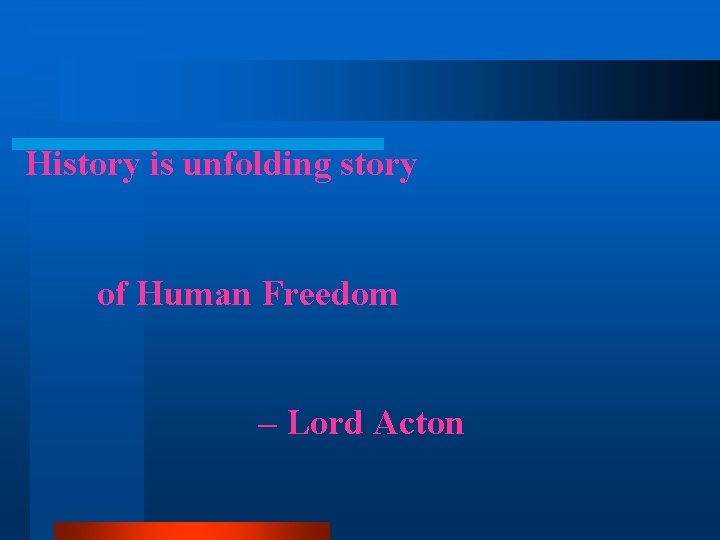 History is unfolding story

of Human Freedom

– Lord Acton